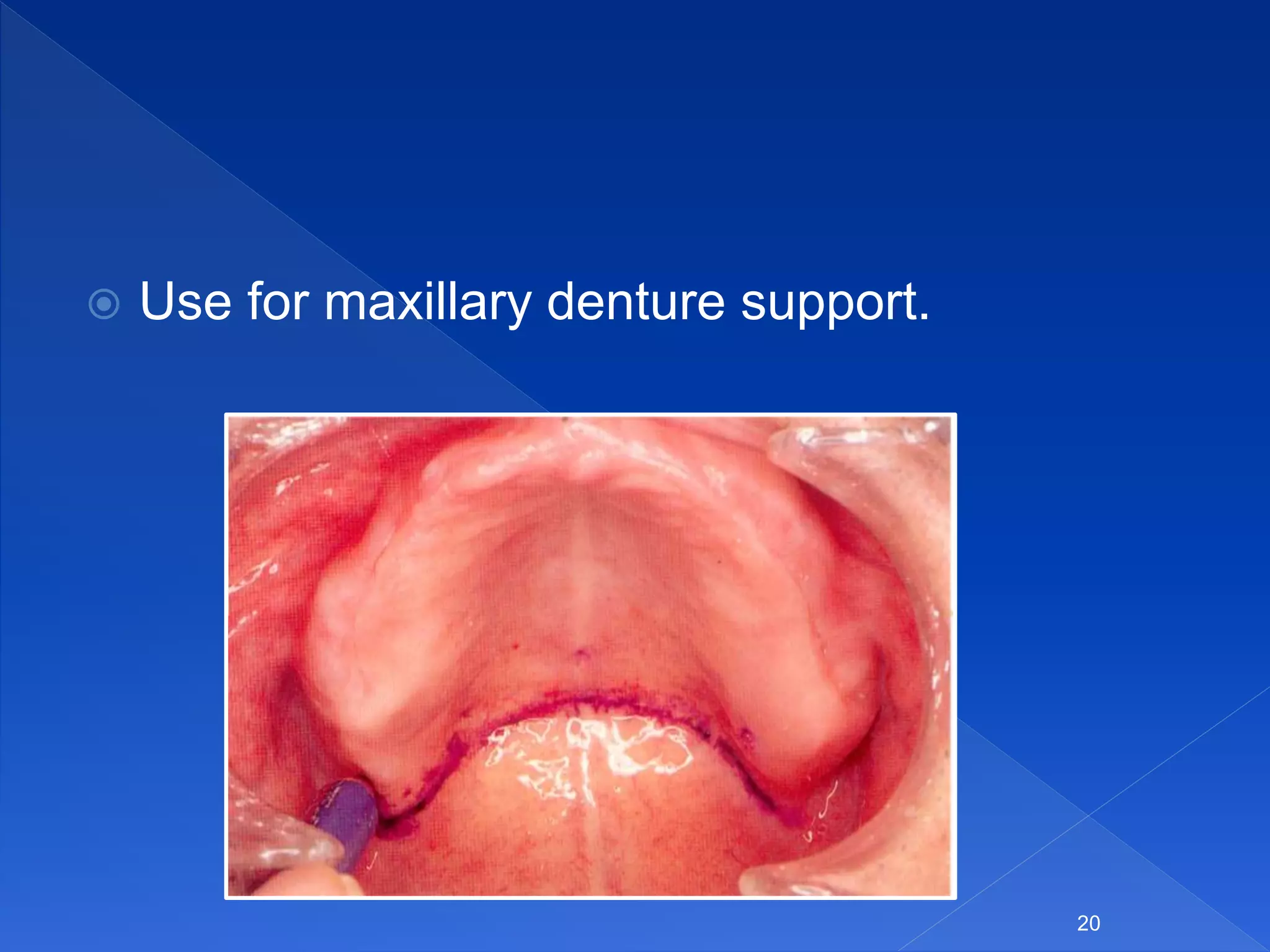 Use for maxillary denture support.

20